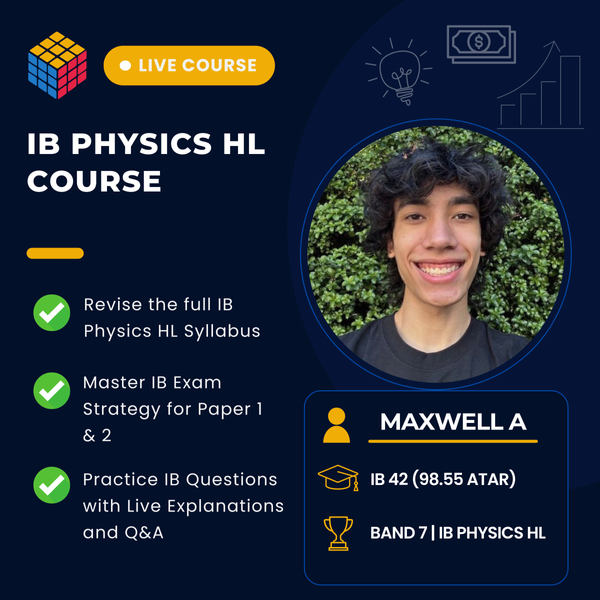 LIVE COURSE

IB PHYSICS HL COURSE

Revise the full IB Physics HL Syllabus

Master IB Exam Strategy for Paper 1 & 2

Practice IB Questions with Live Explanations and Q&A

$

MAXWELL A

IB 42 (98.55 ATAR)

BAND 7 | IB PHYSICS HL